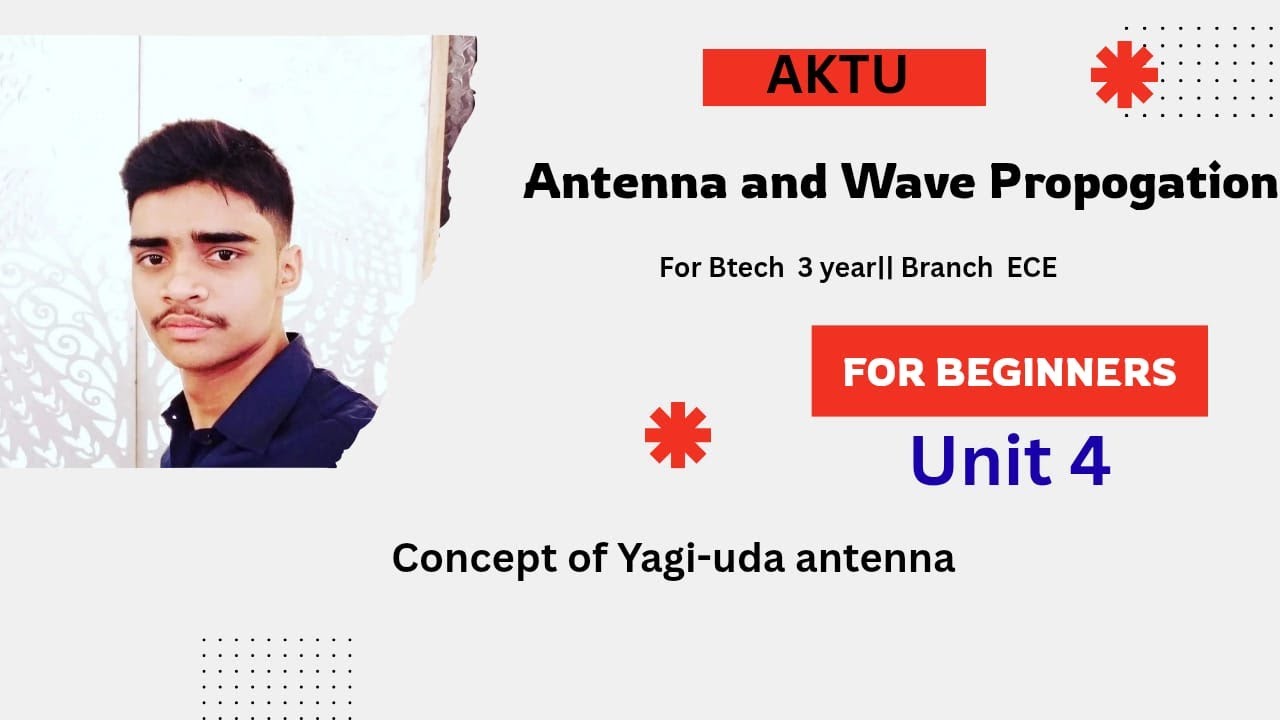 AKTU

Antenna and Wave Propogation

For Btech 3 year|| Branch ECE

FOR BEGINNERS

Unit 4

Concept of Yagi-uda antenna